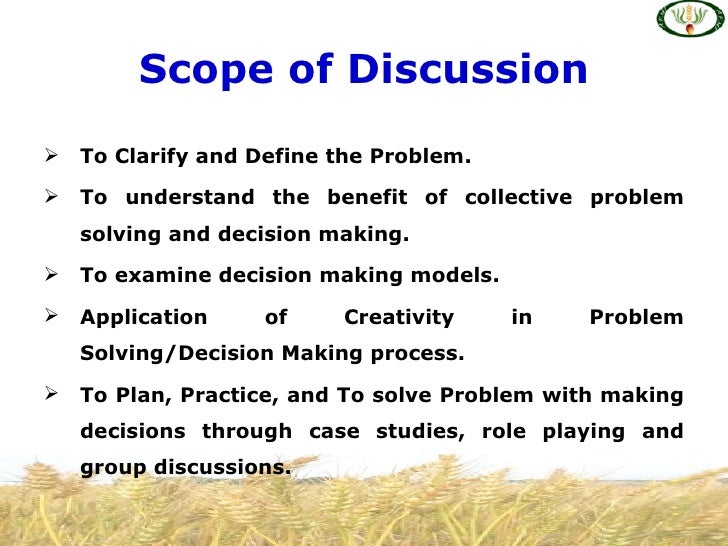 Scope of Discussion

➢ To Clarify and Define the Problem.

➢ To understand the benefit of collective problem solving and decision making.

➢ To examine decision making models.

➢ Application of Creativity in Problem Solving/Decision Making process.

➢ To Plan, Practice, and To solve Problem with making decisions through case studies, role playing and group discussions.